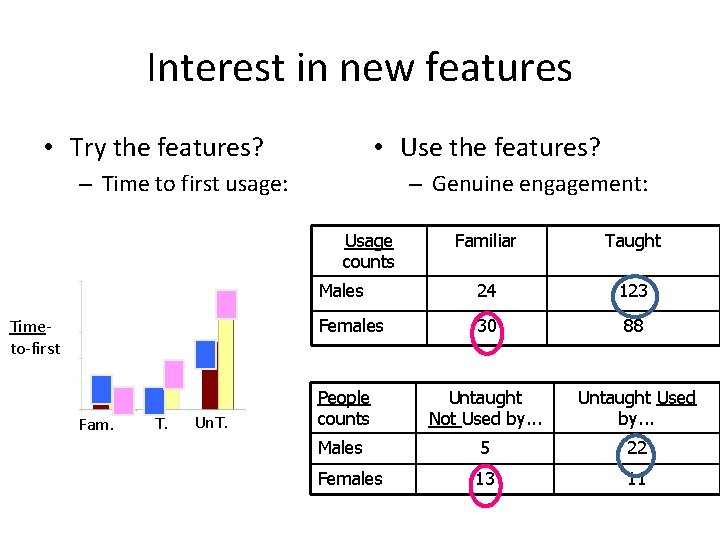 Interest in new features

• Try the features?
  – Time to first usage:

Time-to-first

Fam. T. UnT.

• Use the features?
  – Genuine engagement:

| Usage counts | Familiar | Taught |
|---|---|---|
| Males | 24 | 123 |
| Females | 30 | 88 |

| People counts | Untaught Not Used by… | Untaught Used by… |
|---|---|---|
| Males | 5 | 22 |
| Females | 13 | 11 |